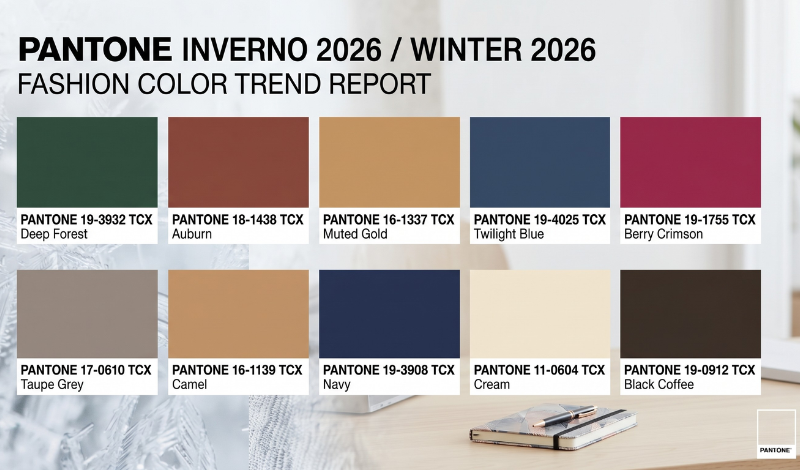 PANTONE INVERNO 2026 / WINTER 2026
FASHION COLOR TREND REPORT

PANTONE 19-3932 TCX
Deep Forest

PANTONE 18-1438 TCX
Auburn

PANTONE 16-1337 TCX
Muted Gold

PANTONE 19-4025 TCX
Twilight Blue

PANTONE 19-1755 TCX
Berry Crimson

PANTONE 17-0610 TCX
Taupe Grey

PANTONE 16-1139 TCX
Camel

PANTONE 19-3908 TCX
Navy

PANTONE 11-0604 TCX
Cream

PANTONE 19-0912 TCX
Black Coffee

PANTONE